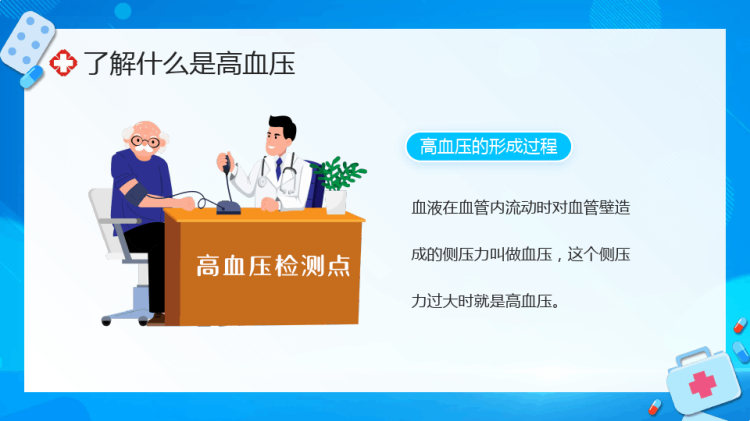 了解什么是高血压

高血压检测点

高血压的形成过程

血液在血管内流动时对血管壁造成的侧压力叫做血压，这个侧压力过大时就是高血压。